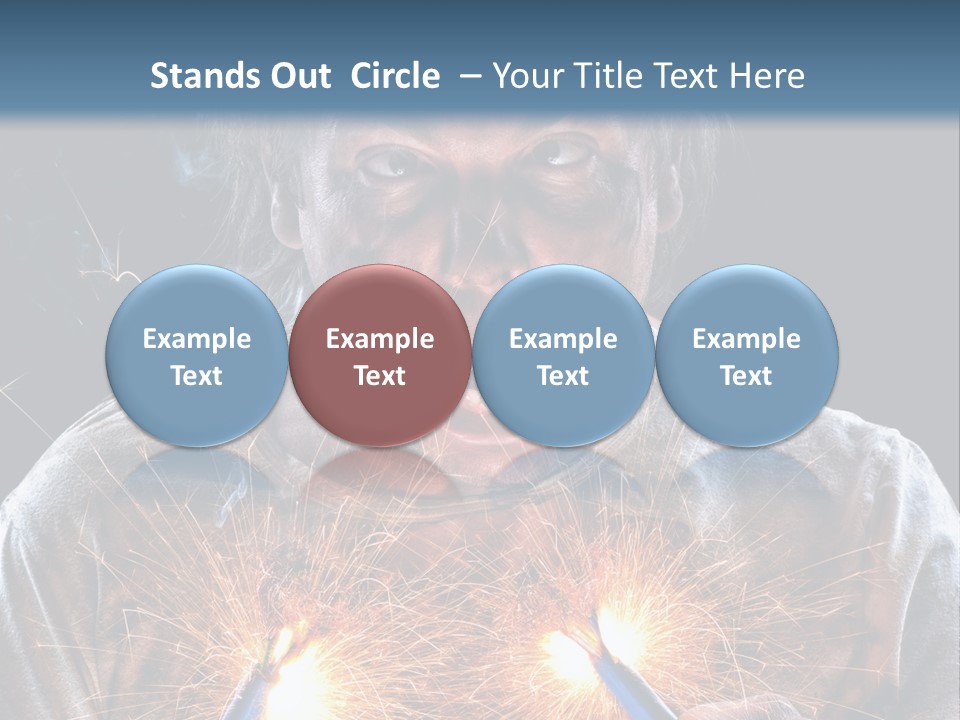 Stands Out Circle – Your Title Text Here

Example Text

Example Text

Example Text

Example Text